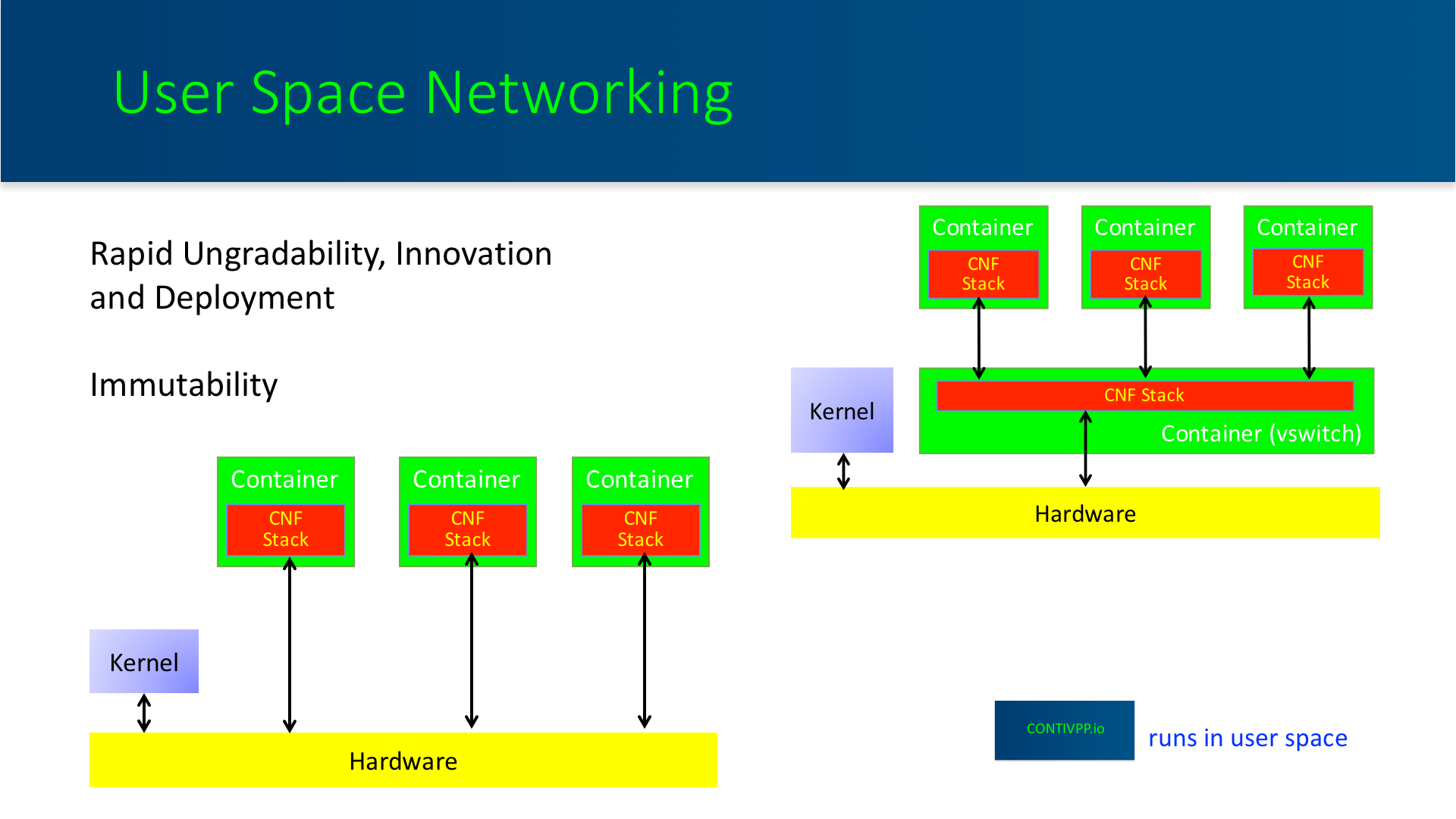 User Space Networking

Rapid Ungradability, Innovation and Deployment

Immutability

Container
CNF Stack

Container
CNF Stack

Container
CNF Stack

Kernel

Hardware

Container
CNF Stack

Container
CNF Stack

Container
CNF Stack

Kernel

CNF Stack
Container (vswitch)

Hardware

CONTIVPP.io

runs in user space